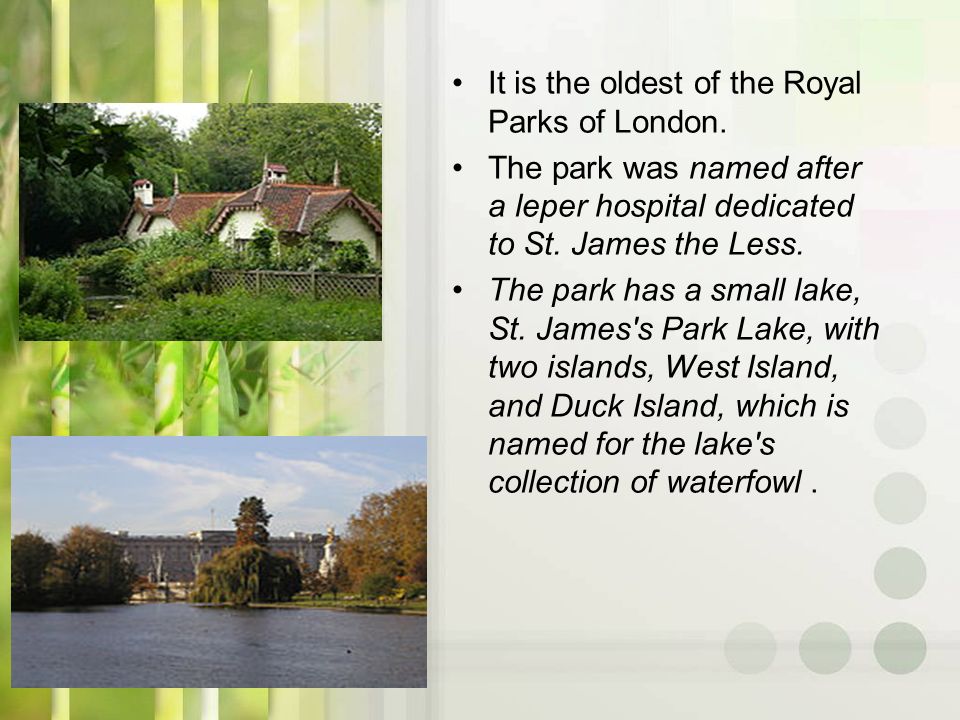 • It is the oldest of the Royal Parks of London.

• The park was named after a leper hospital dedicated to St. James the Less.

• The park has a small lake, St. James's Park Lake, with two islands, West Island, and Duck Island, which is named for the lake's collection of waterfowl .